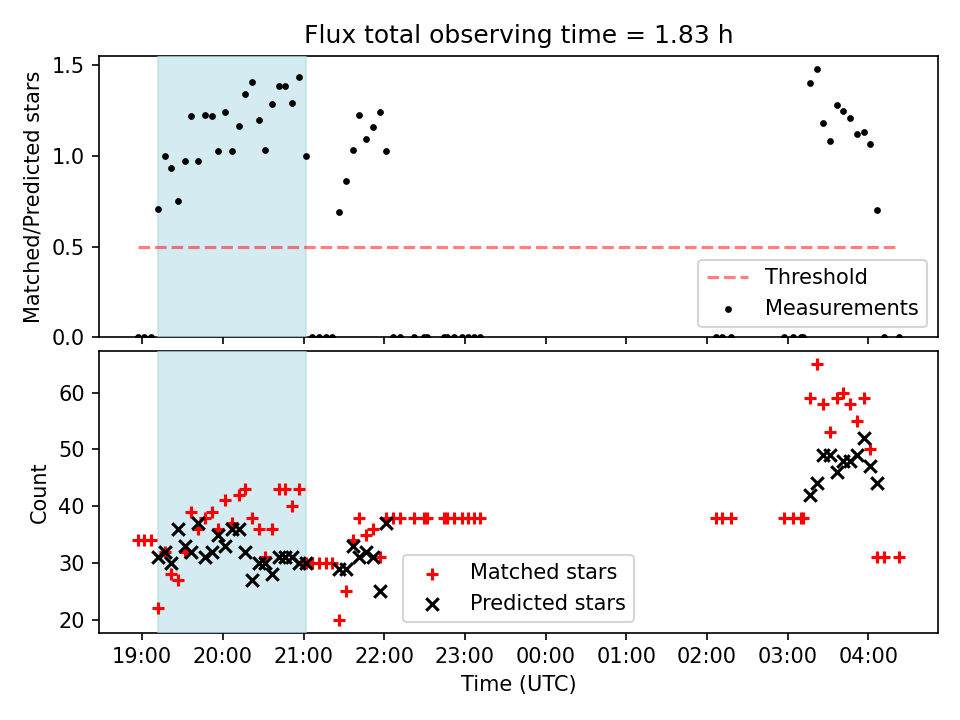 Flux total observing time = 1.83 h

Matched/Predicted stars

1.5
1.0
0.5
0.0

Threshold
Measurements

Count

60
50
40
30
20

Matched stars
Predicted stars

19:00 20:00 21:00 22:00 23:00 00:00 01:00 02:00 03:00 04:00

Time (UTC)